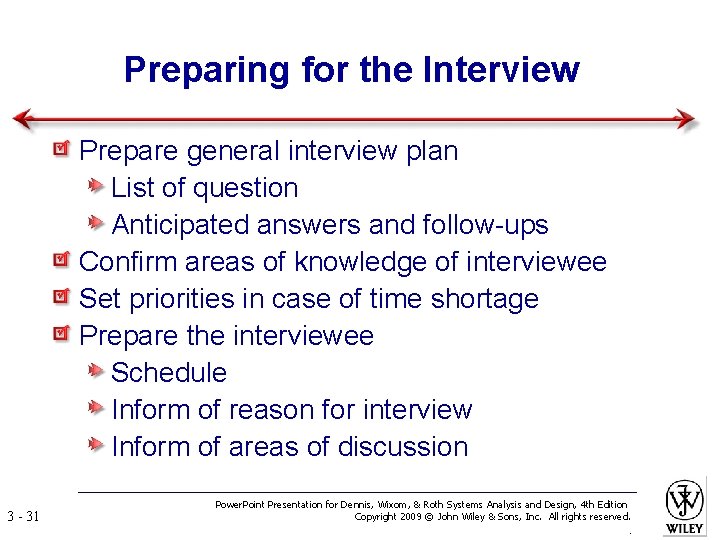 Preparing for the Interview

Prepare general interview plan
List of question
Anticipated answers and follow-ups
Confirm areas of knowledge of interviewee
Set priorities in case of time shortage
Prepare the interviewee
Schedule
Inform of reason for interview
Inform of areas of discussion

3 - 31

PowerPoint Presentation for Dennis, Wixom, & Roth Systems Analysis and Design, 4th Edition
Copyright 2009 © John Wiley & Sons, Inc. All rights reserved.

WILEY